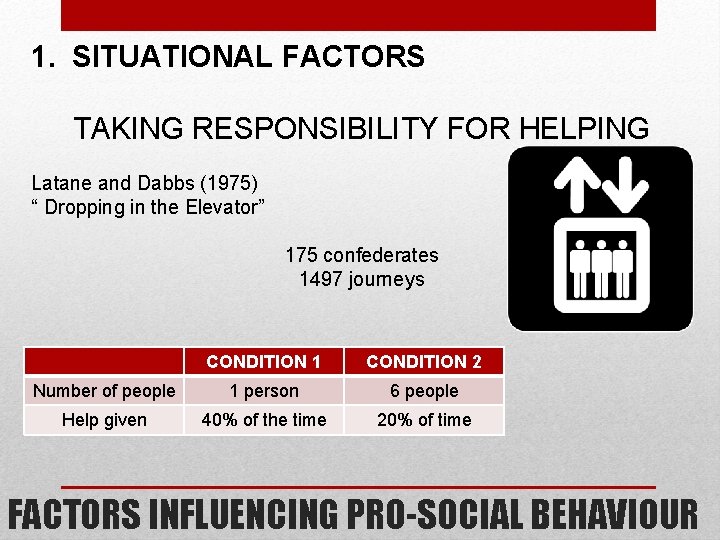 1. SITUATIONAL FACTORS

TAKING RESPONSIBILITY FOR HELPING

Latane and Dabbs (1975)
“ Dropping in the Elevator”

175 confederates
1497 journeys

| | CONDITION 1 | CONDITION 2 |
|---|---|---|
| Number of people | 1 person | 6 people |
| Help given | 40% of the time | 20% of time |

FACTORS INFLUENCING PRO-SOCIAL BEHAVIOUR